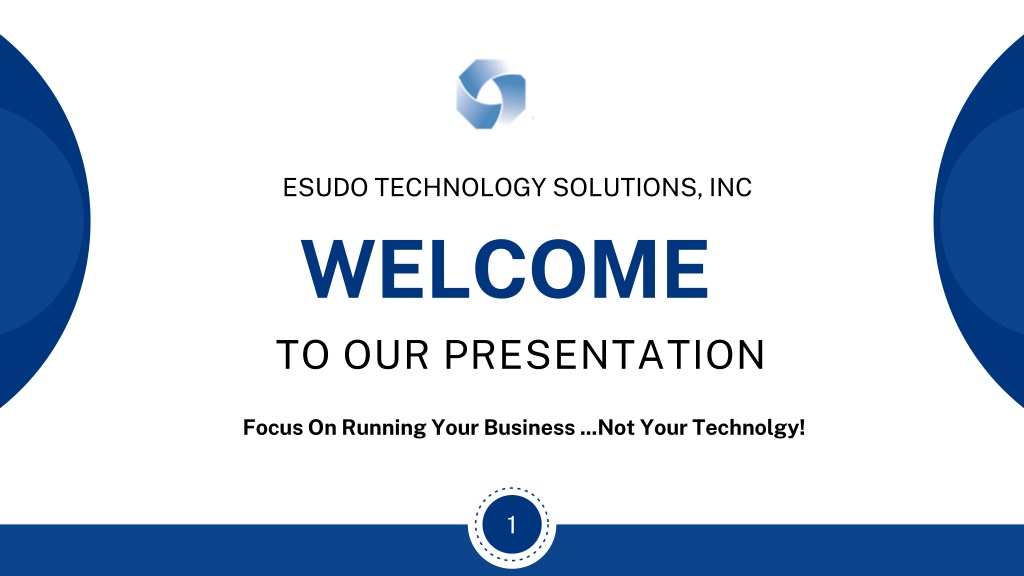 ESUDO TECHNOLOGY SOLUTIONS, INC

WELCOME

TO OUR PRESENTATION

Focus On Running Your Business ...Not Your Technolgy!

1